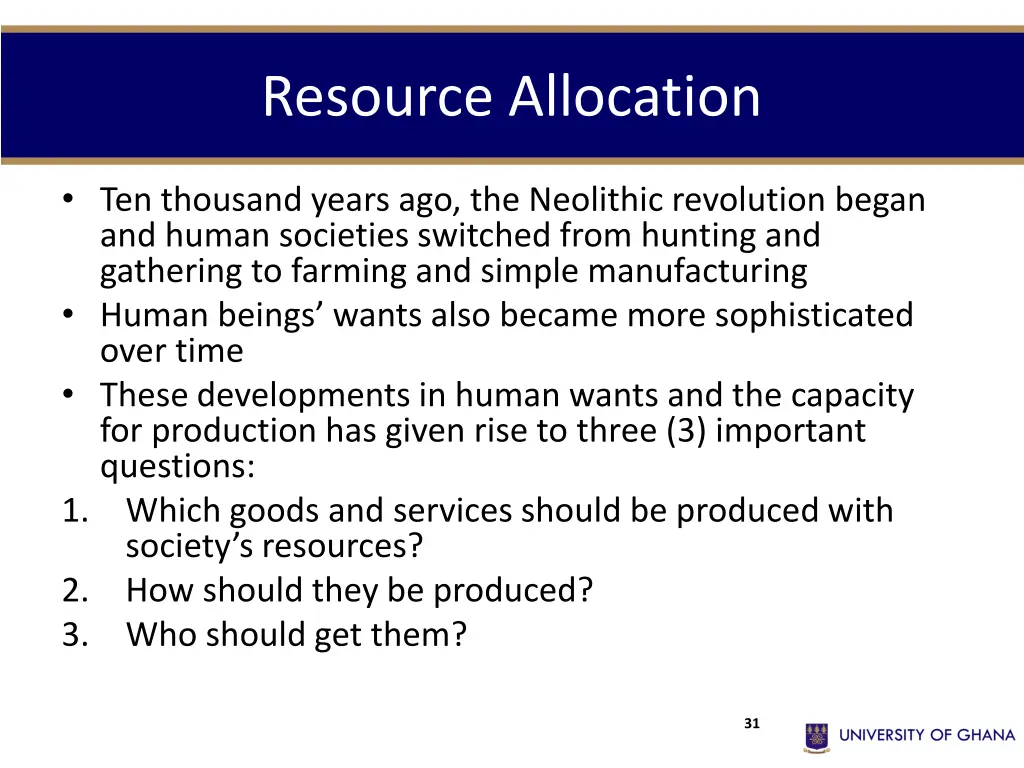 Resource Allocation

• Ten thousand years ago, the Neolithic revolution began and human societies switched from hunting and gathering to farming and simple manufacturing
• Human beings' wants also became more sophisticated over time
• These developments in human wants and the capacity for production has given rise to three (3) important questions:
1. Which goods and services should be produced with society's resources?
2. How should they be produced?
3. Who should get them?

31

UNIVERSITY OF GHANA